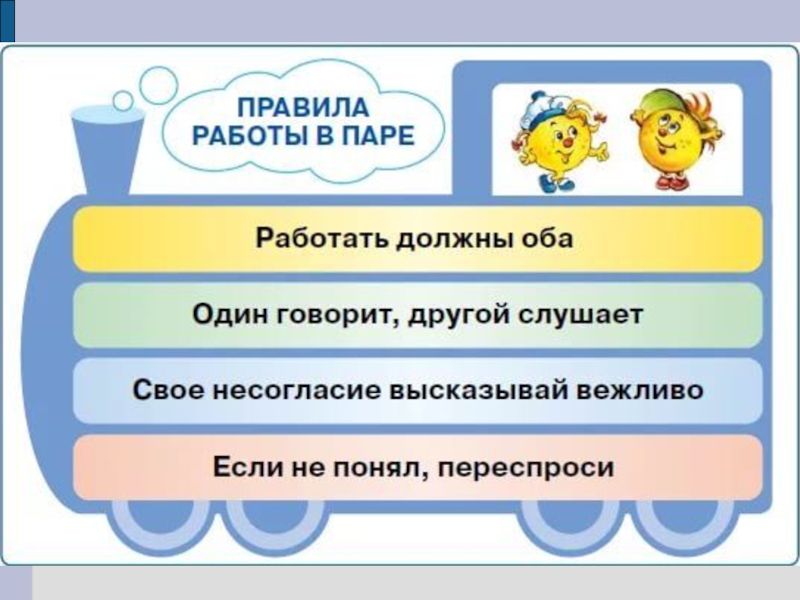 ПРАВИЛА РАБОТЫ В ПАРЕ

Работать должны оба

Один говорит, другой слушает

Свое несогласие высказывай вежливо

Если не понял, переспроси